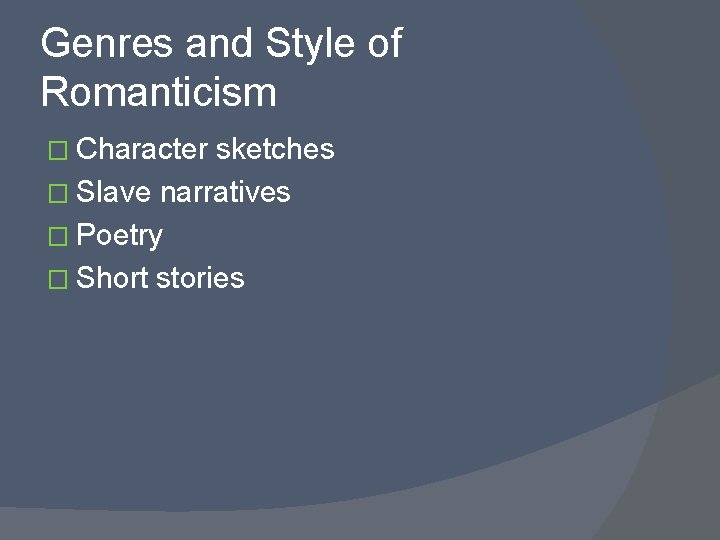 Genres and Style of Romanticism

- Character sketches
- Slave narratives
- Poetry
- Short stories